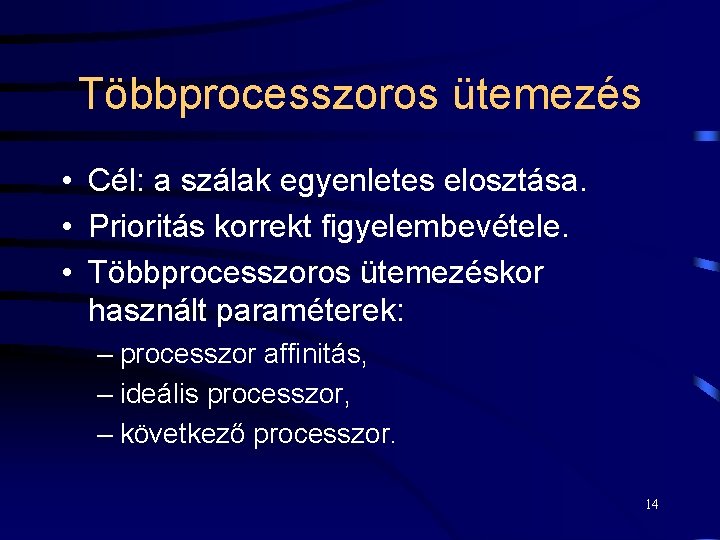 Többprocesszoros ütemezés

• Cél: a szálak egyenletes elosztása.
• Prioritás korrekt figyelembevétele.
• Többprocesszoros ütemezéskor használt paraméterek:
– processzor affinitás,
– ideális processzor,
– következő processzor.

14